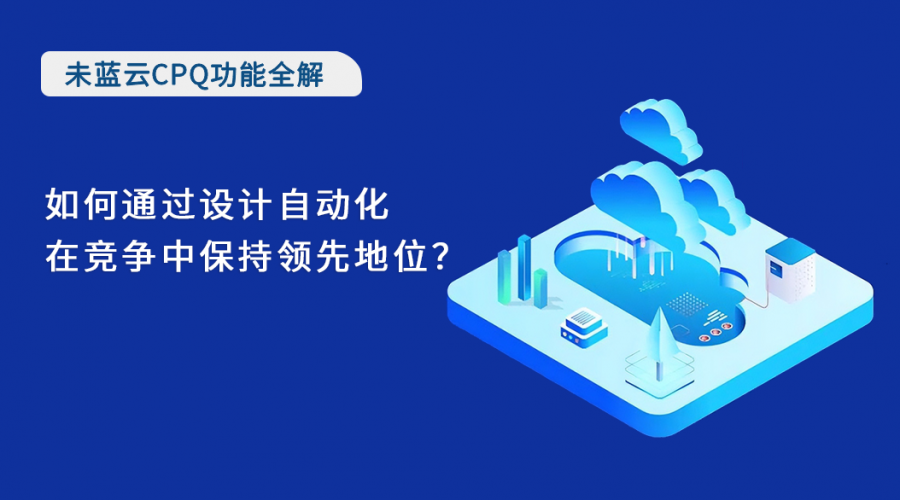 未蓝云CPQ功能全解

如何通过设计自动化
在竞争中保持领先地位?